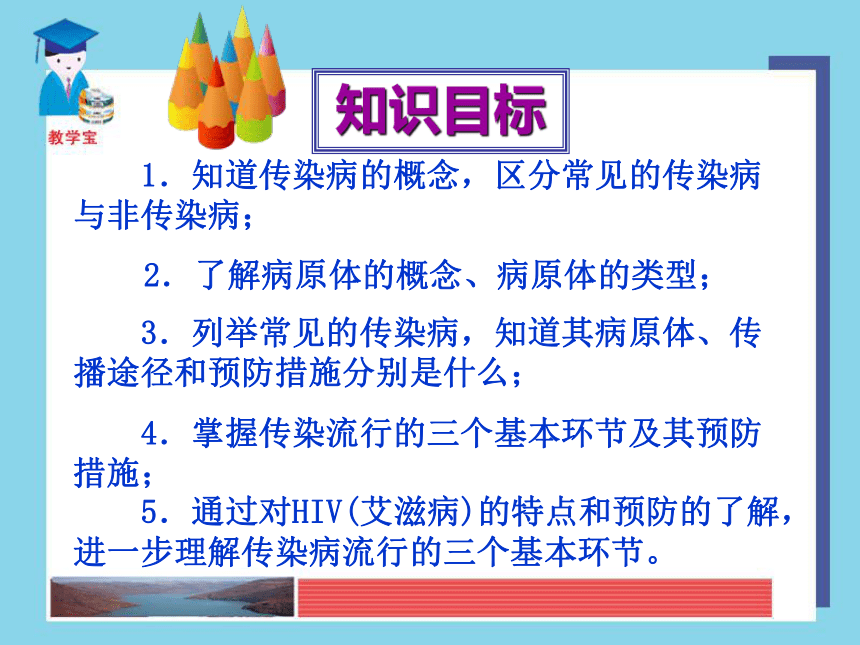 教学宝

知识目标

1．知道传染病的概念，区分常见的传染病与非传染病；

2．了解病原体的概念、病原体的类型；

3．列举常见的传染病，知道其病原体、传播途径和预防措施分别是什么；

4．掌握传染流行的三个基本环节及其预防措施；

5．通过对HIV(艾滋病)的特点和预防的了解，进一步理解传染病流行的三个基本环节。